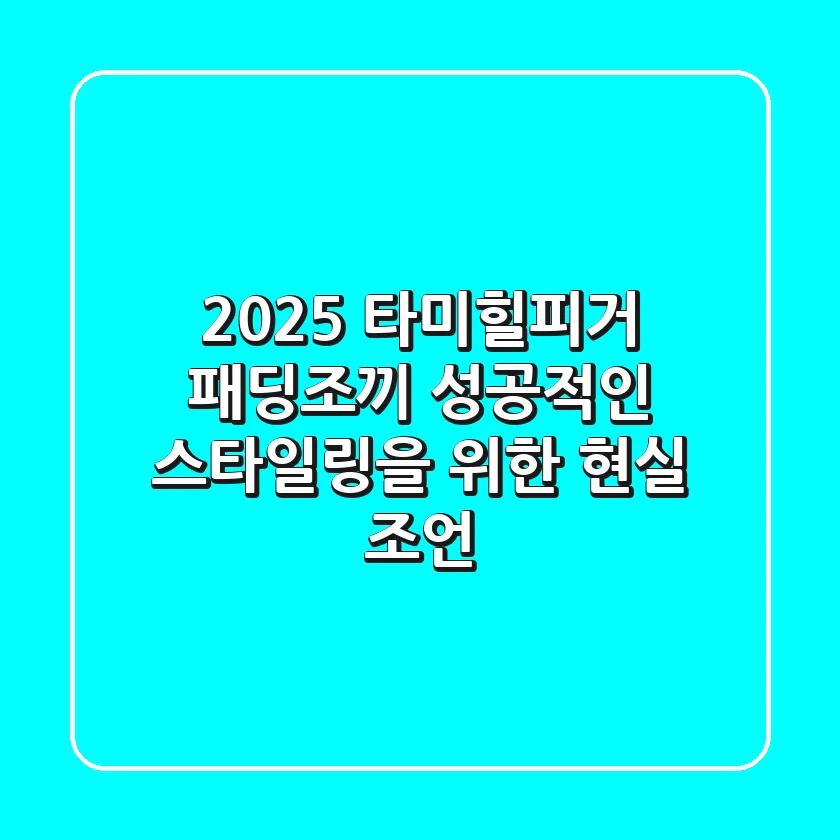 2025 타미힐피거 패딩조끼 성공적인 스타일링을 위한 현실 조언